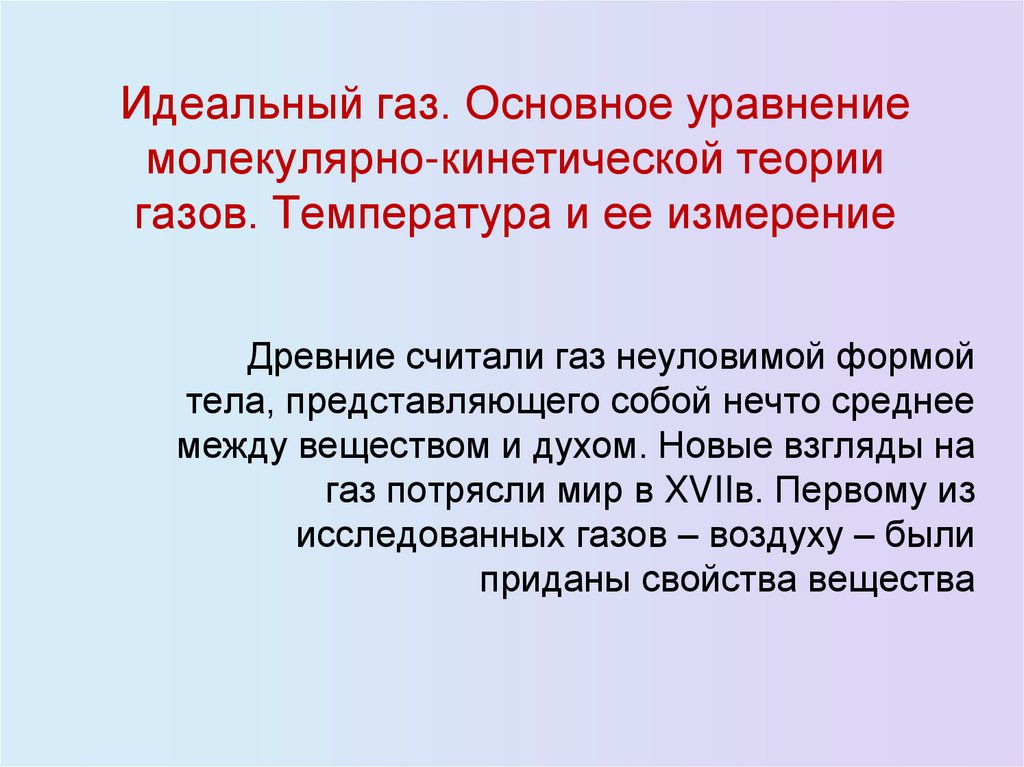 Идеальный газ. Основное уравнение молекулярно-кинетической теории газов. Температура и ее измерение

Древние считали газ неуловимой формой тела, представляющего собой нечто среднее между веществом и духом. Новые взгляды на газ потрясли мир в XVIIв. Первому из исследованных газов – воздуху – были приданы свойства вещества